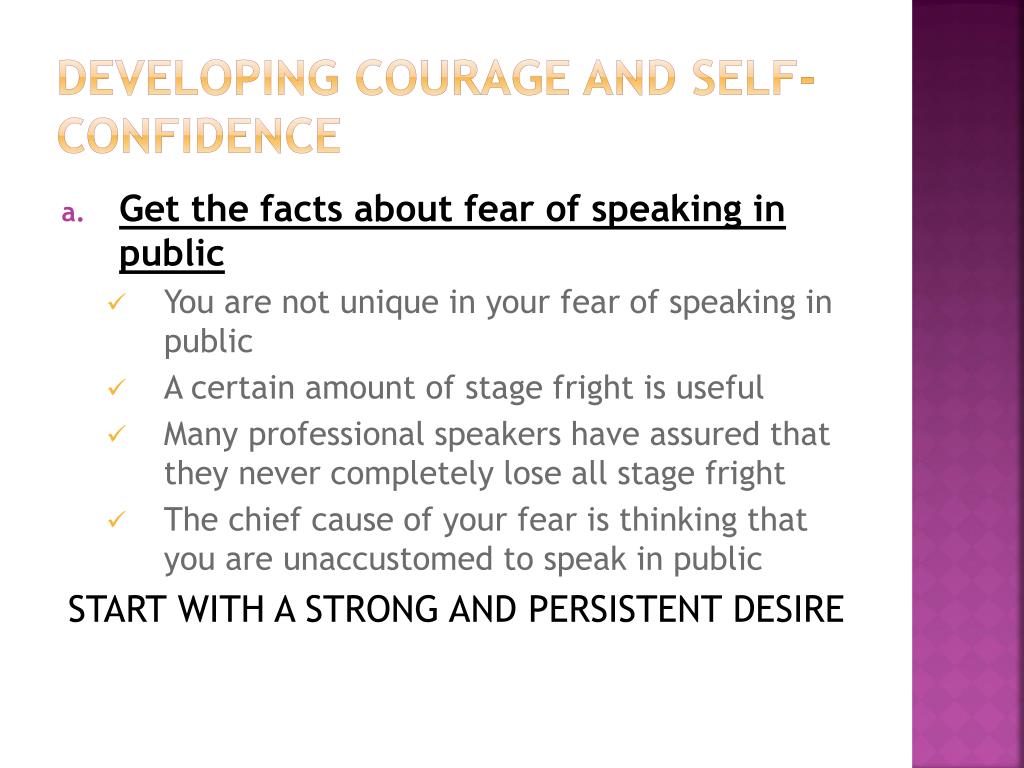 DEVELOPING COURAGE AND SELF-CONFIDENCE

a. Get the facts about fear of speaking in public

✓ You are not unique in your fear of speaking in public

✓ A certain amount of stage fright is useful

✓ Many professional speakers have assured that they never completely lose all stage fright

✓ The chief cause of your fear is thinking that you are unaccustomed to speak in public

START WITH A STRONG AND PERSISTENT DESIRE